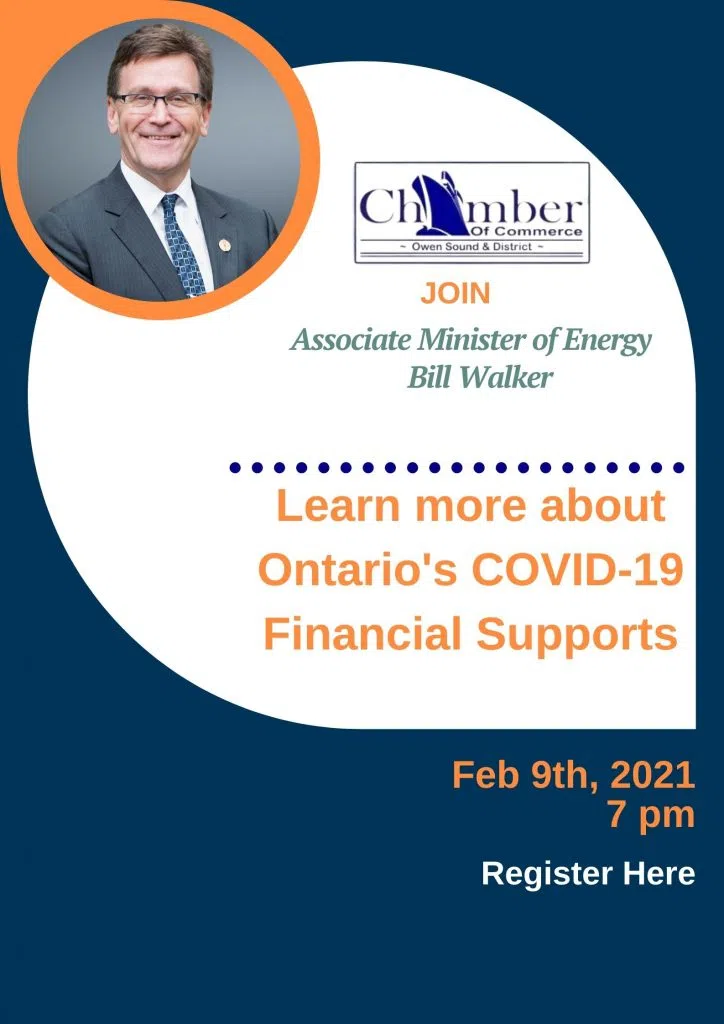 Chamber
Of Commerce
~ Owen Sound & District ~

JOIN

Associate Minister of Energy
Bill Walker

Learn more about Ontario's COVID-19 Financial Supports

Feb 9th, 2021
7 pm

Register Here